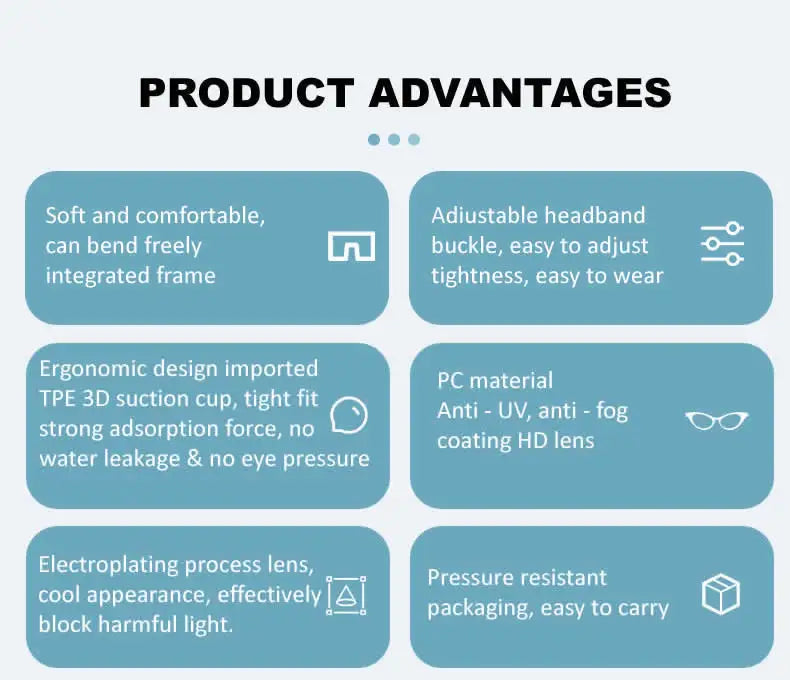 PRODUCT ADVANTAGES

Soft and comfortable, can bend freely integrated frame

Adiustable headband buckle, easy to adjust tightness, easy to wear

Ergonomic design imported TPE 3D suction cup, tight fit strong adsorption force, no water leakage & no eye pressure

PC material
Anti - UV, anti - fog coating HD lens

Electroplating process lens, cool appearance, effectively block harmful light.

Pressure resistant packaging, easy to carry